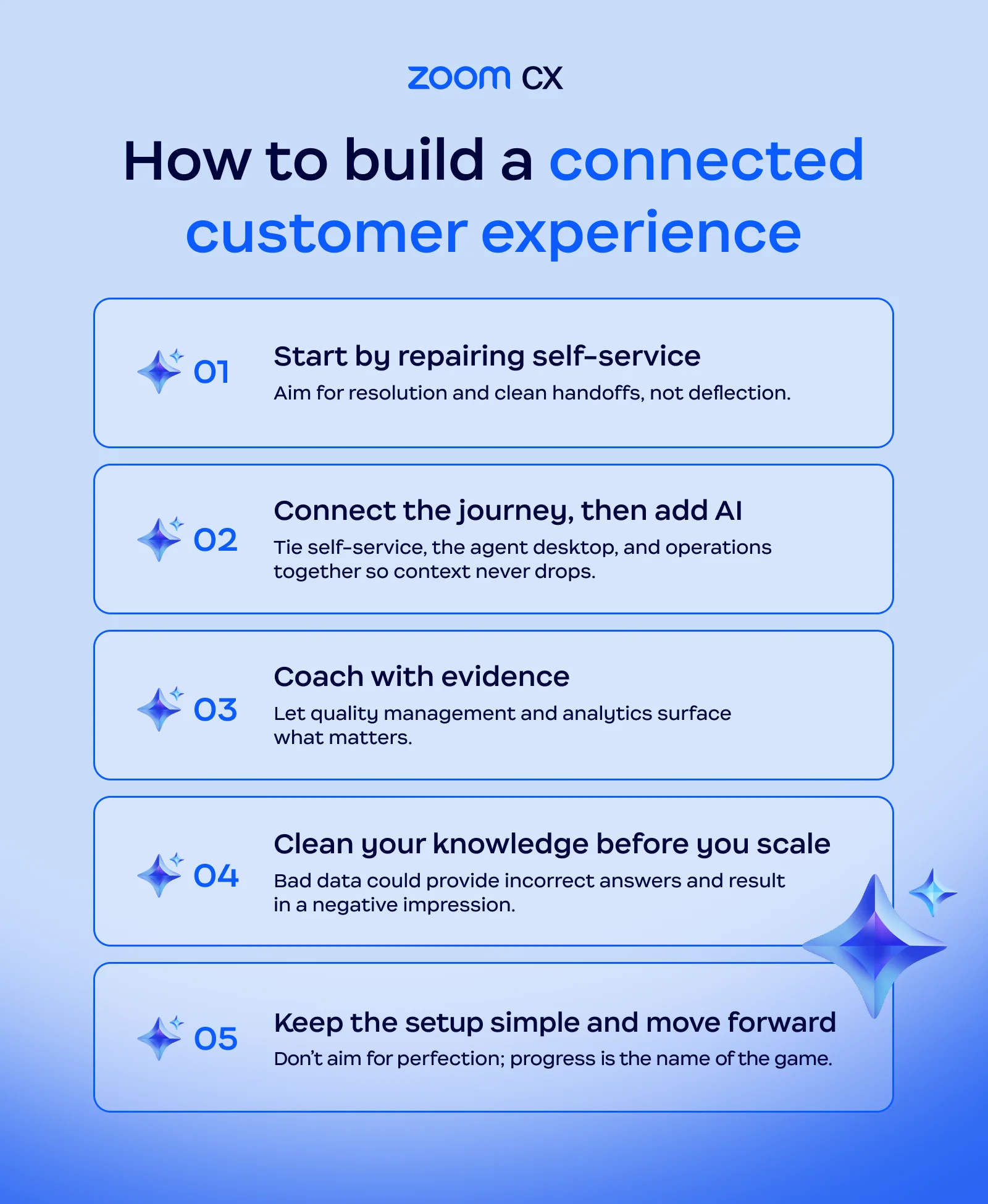 zoom CX

How to build a connected customer experience

01 Start by repairing self-service
Aim for resolution and clean handoffs, not deflection.

02 Connect the journey, then add AI
Tie self-service, the agent desktop, and operations together so context never drops.

03 Coach with evidence
Let quality management and analytics surface what matters.

04 Clean your knowledge before you scale
Bad data could provide incorrect answers and result in a negative impression.

05 Keep the setup simple and move forward
Don't aim for perfection; progress is the name of the game.